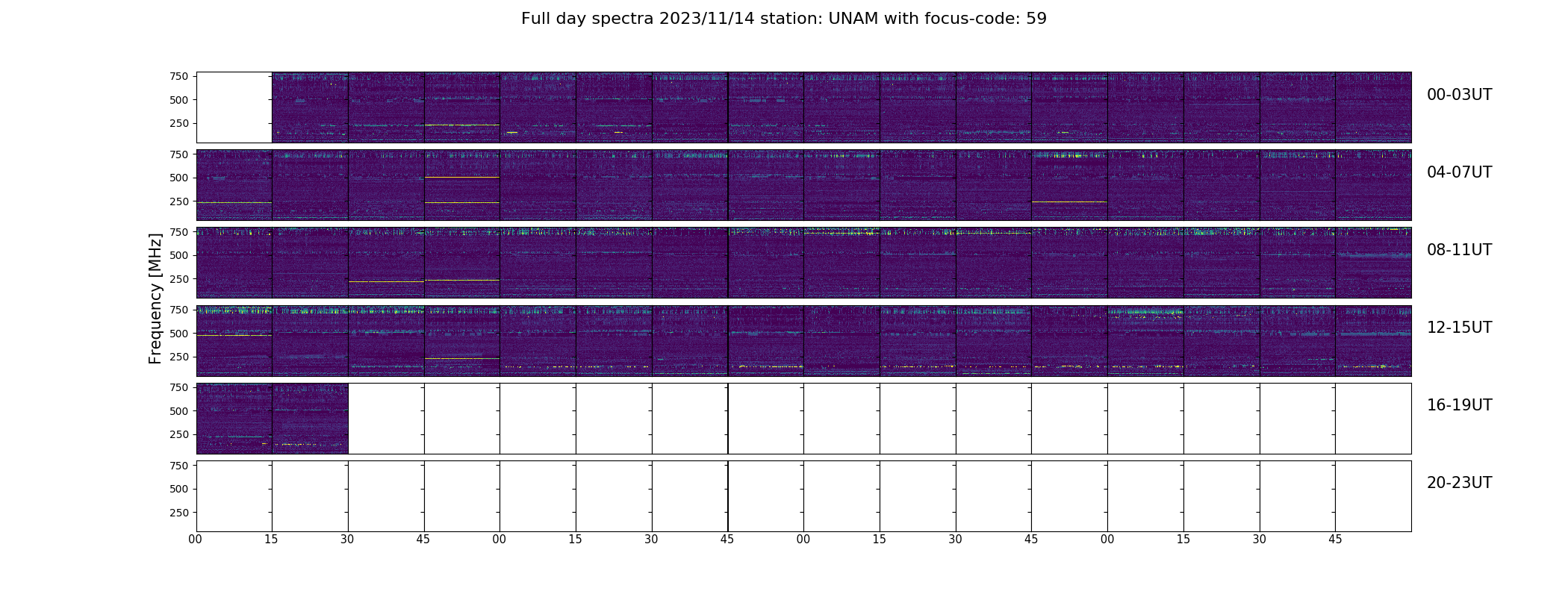 Full day spectra 2023/11/14 station: UNAM with focus-code: 59

Frequency [MHz]

750
500
250
00-03UT

750
500
250
04-07UT

750
500
250
08-11UT

750
500
250
12-15UT

750
500
250
16-19UT

750
500
250
20-23UT

00 15 30 45 00 15 30 45 00 15 30 45 00 15 30 45